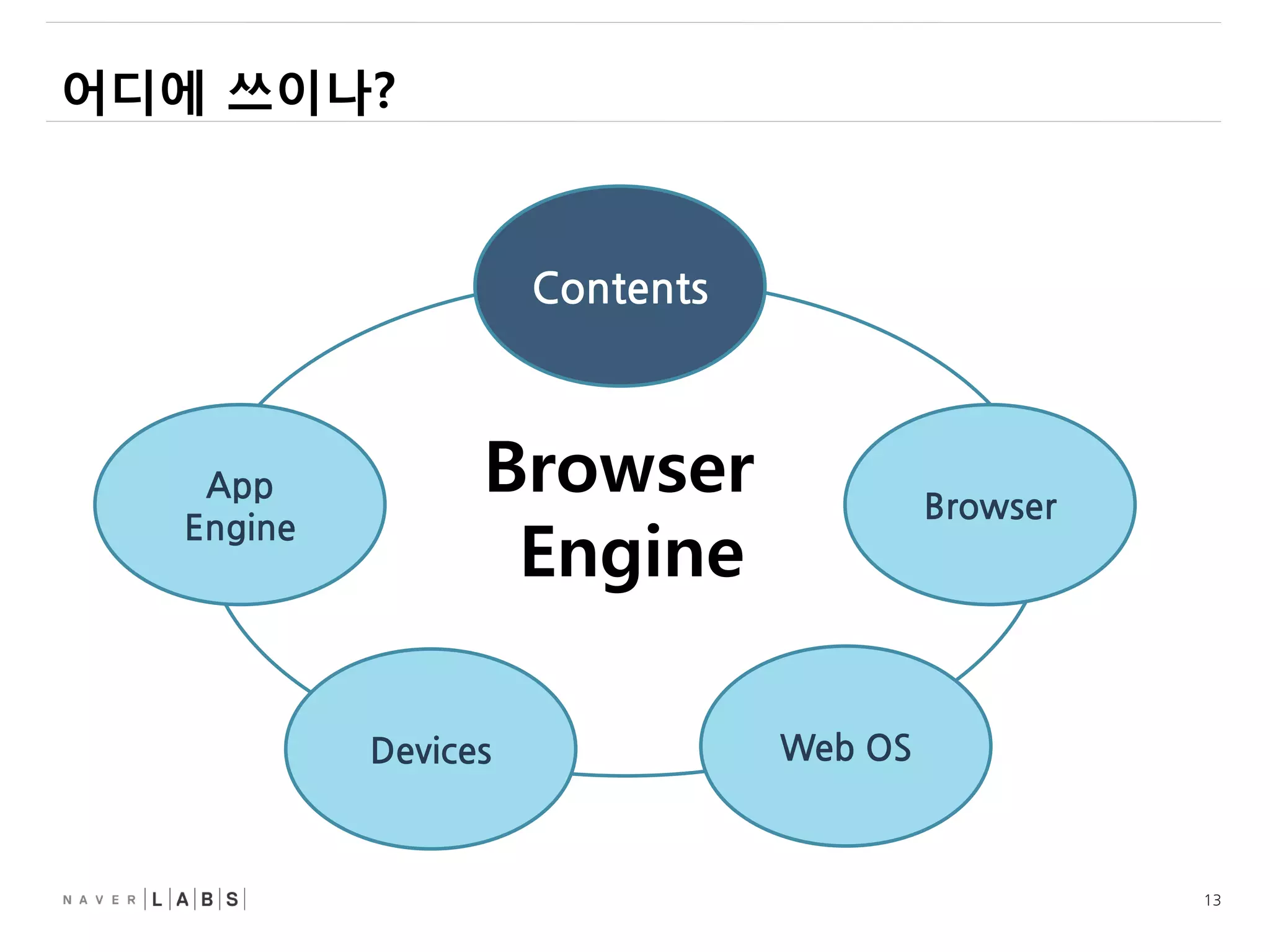 어디에 쓰이나?

Contents

App Engine

Browser Engine

Browser

Devices

Web OS

NAVER LABS

13